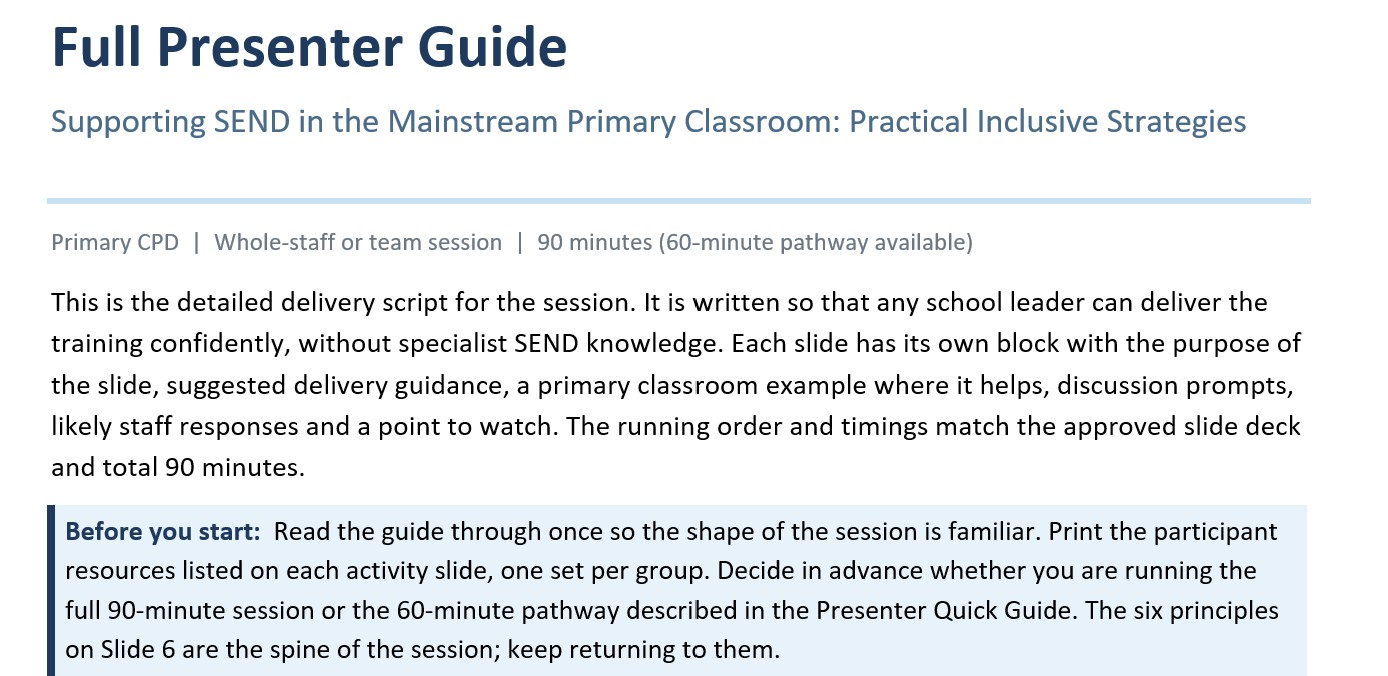 Full Presenter Guide

Supporting SEND in the Mainstream Primary Classroom: Practical Inclusive Strategies

Primary CPD | Whole-staff or team session | 90 minutes (60-minute pathway available)

This is the detailed delivery script for the session. It is written so that any school leader can deliver the training confidently, without specialist SEND knowledge. Each slide has its own block with the purpose of the slide, suggested delivery guidance, a primary classroom example where it helps, discussion prompts, likely staff responses and a point to watch. The running order and timings match the approved slide deck and total 90 minutes.

Before you start: Read the guide through once so the shape of the session is familiar. Print the participant resources listed on each activity slide, one set per group. Decide in advance whether you are running the full 90-minute session or the 60-minute pathway described in the Presenter Quick Guide. The six principles on Slide 6 are the spine of the session; keep returning to them.